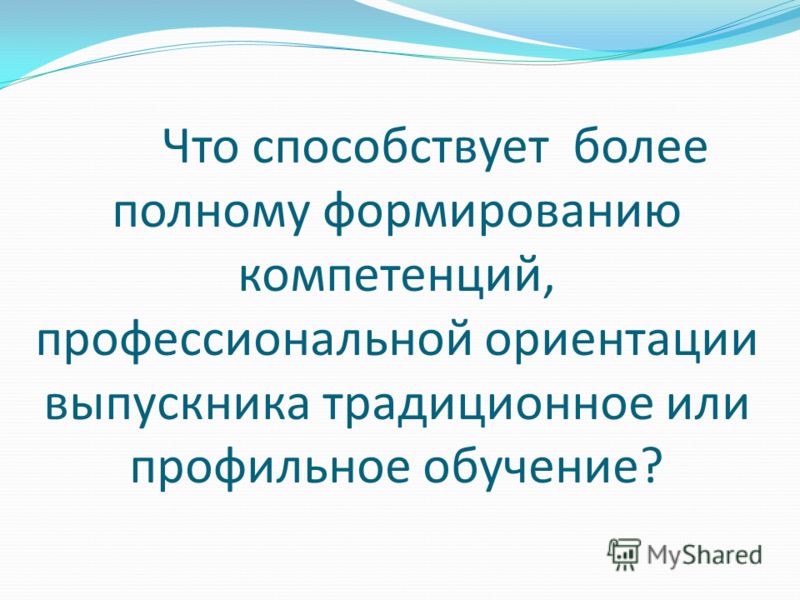 Что способствует более полному формированию компетенций, профессиональной ориентации выпускника традиционное или профильное обучение?

MyShared